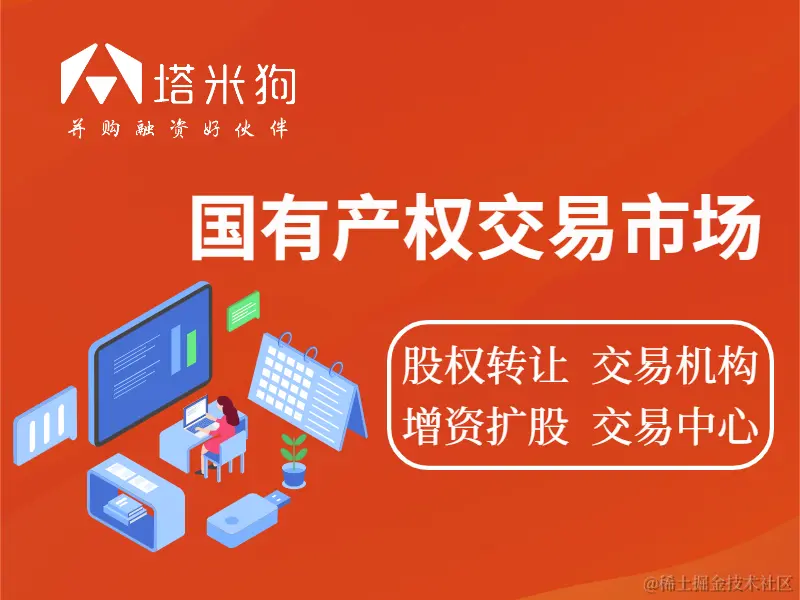 塔米狗
并购融资好伙伴

国有产权交易市场

股权转让 交易机构
增资扩股 交易中心

@稀土掘金技术社区